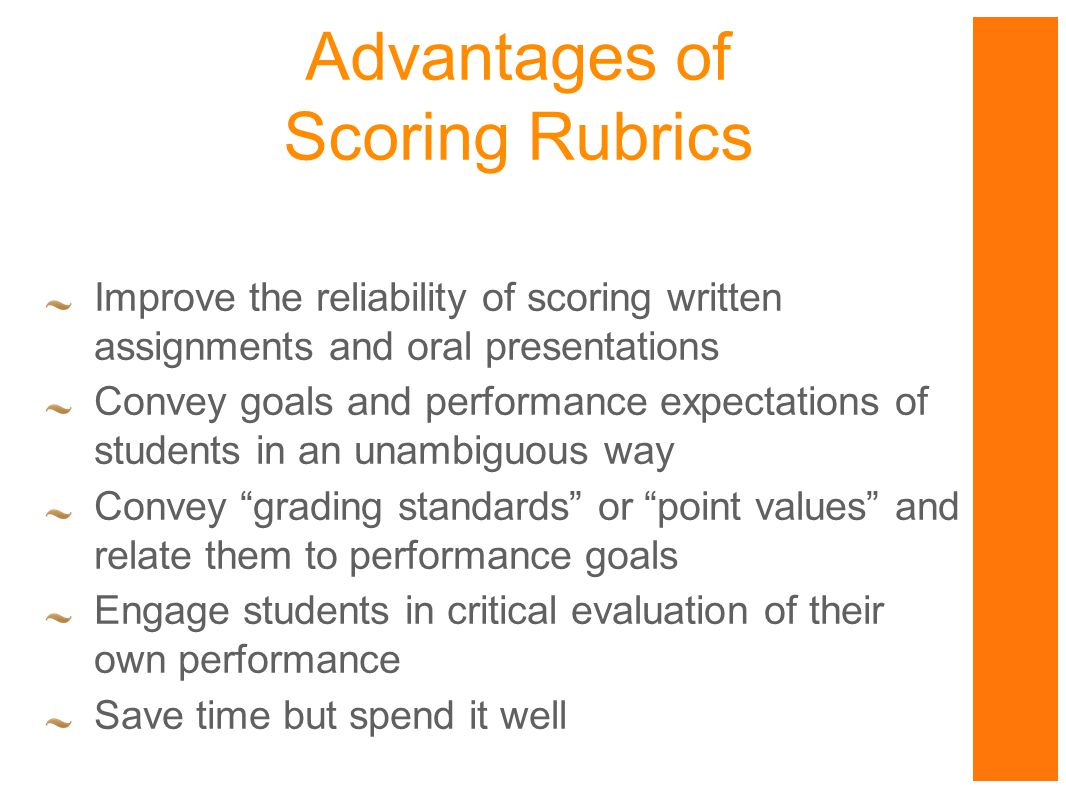 Advantages of Scoring Rubrics

Improve the reliability of scoring written assignments and oral presentations

Convey goals and performance expectations of students in an unambiguous way

Convey “grading standards” or “point values” and relate them to performance goals

Engage students in critical evaluation of their own performance

Save time but spend it well